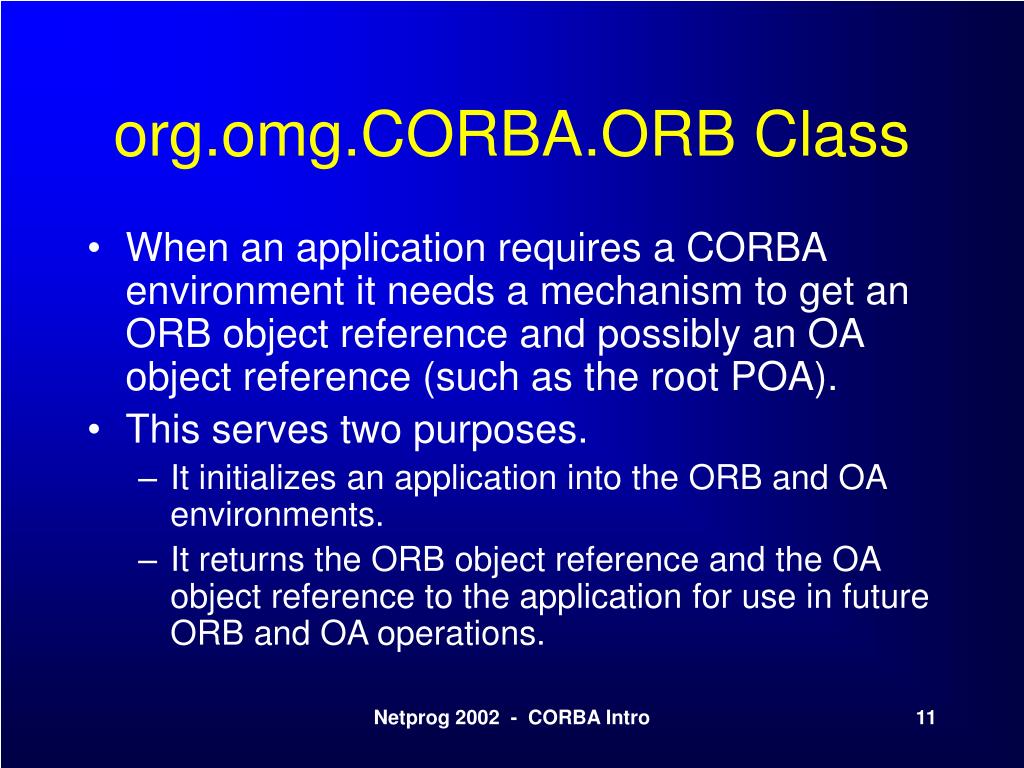 org.omg.CORBA.ORB Class

• When an application requires a CORBA environment it needs a mechanism to get an ORB object reference and possibly an OA object reference (such as the root POA).

• This serves two purposes.

– It initializes an application into the ORB and OA environments.

– It returns the ORB object reference and the OA object reference to the application for use in future ORB and OA operations.

Netprog 2002 - CORBA Intro

11